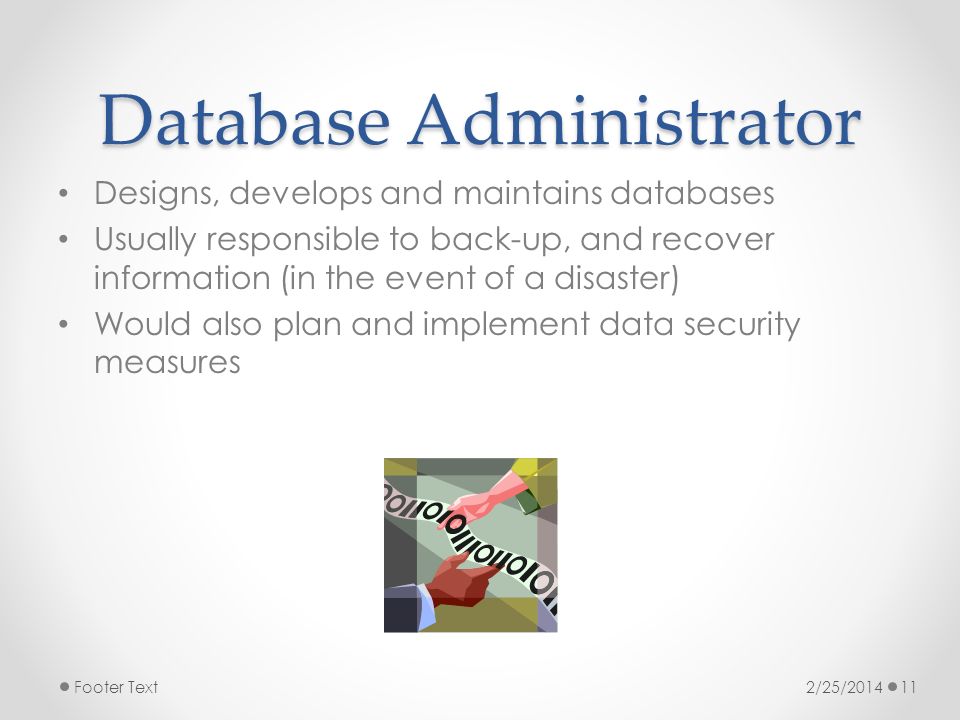 Database Administrator

• Designs, develops and maintains databases
• Usually responsible to back-up, and recover information (in the event of a disaster)
• Would also plan and implement data security measures

Footer Text

2/25/2014

11